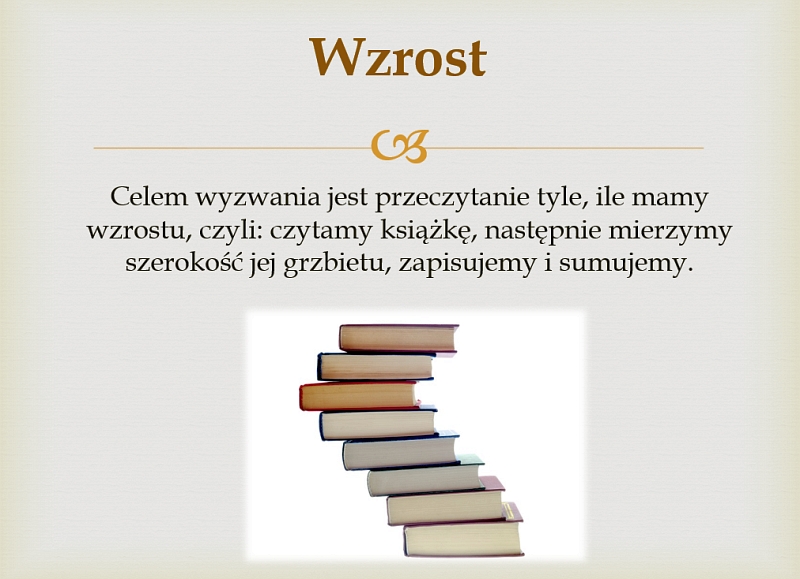 Wzrost

Celem wyzwania jest przeczytanie tyle, ile mamy wzrostu, czyli: czytamy książkę, następnie mierzymy szerokość jej grzbietu, zapisujemy i sumujemy.